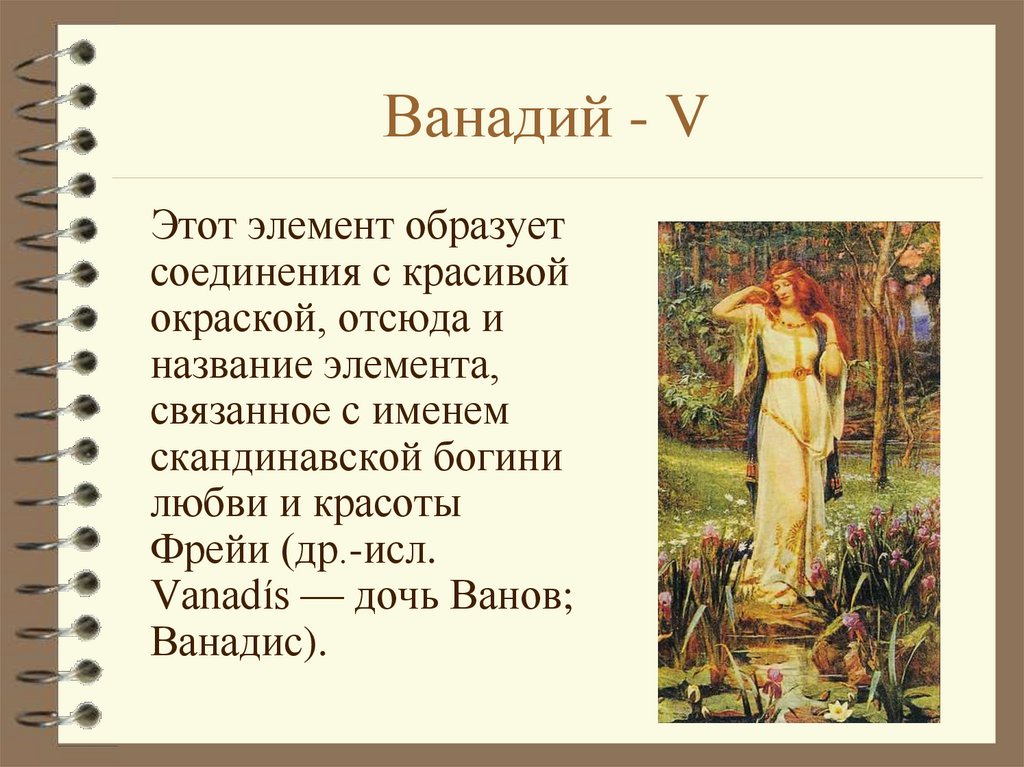 Ванадий - V

Этот элемент образует соединения с красивой окраской, отсюда и название элемента, связанное с именем скандинавской богини любви и красоты Фрейи (др.-исл. Vanadís — дочь Ванов; Ванадис).